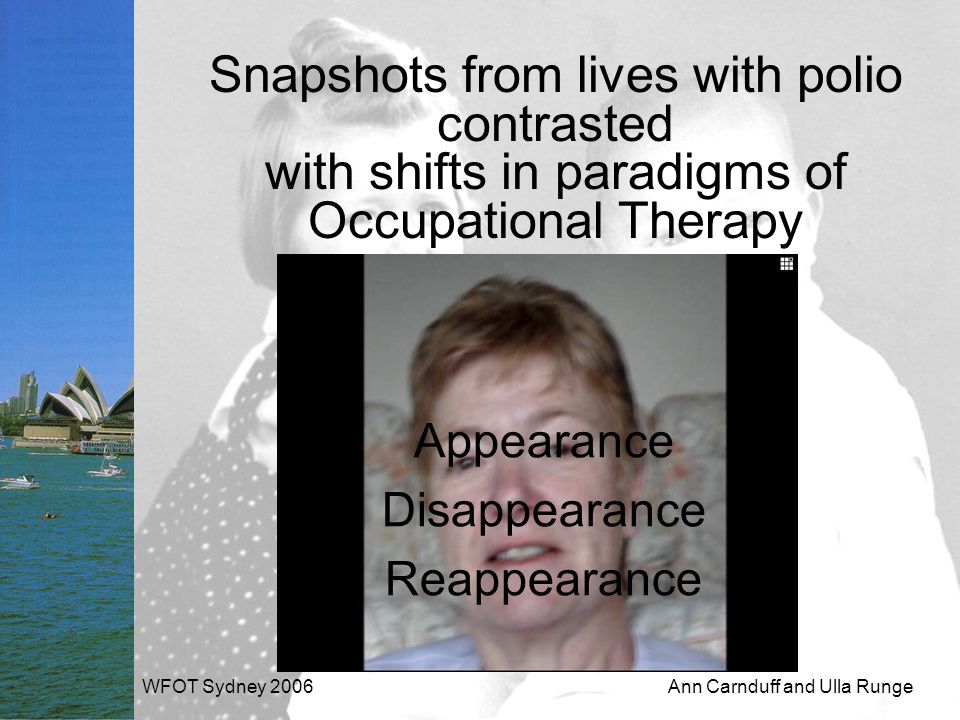 Snapshots from lives with polio contrasted with shifts in paradigms of Occupational Therapy

Appearance
Disappearance
Reappearance

WFOT Sydney 2006

Ann Carnduff and Ulla Runge